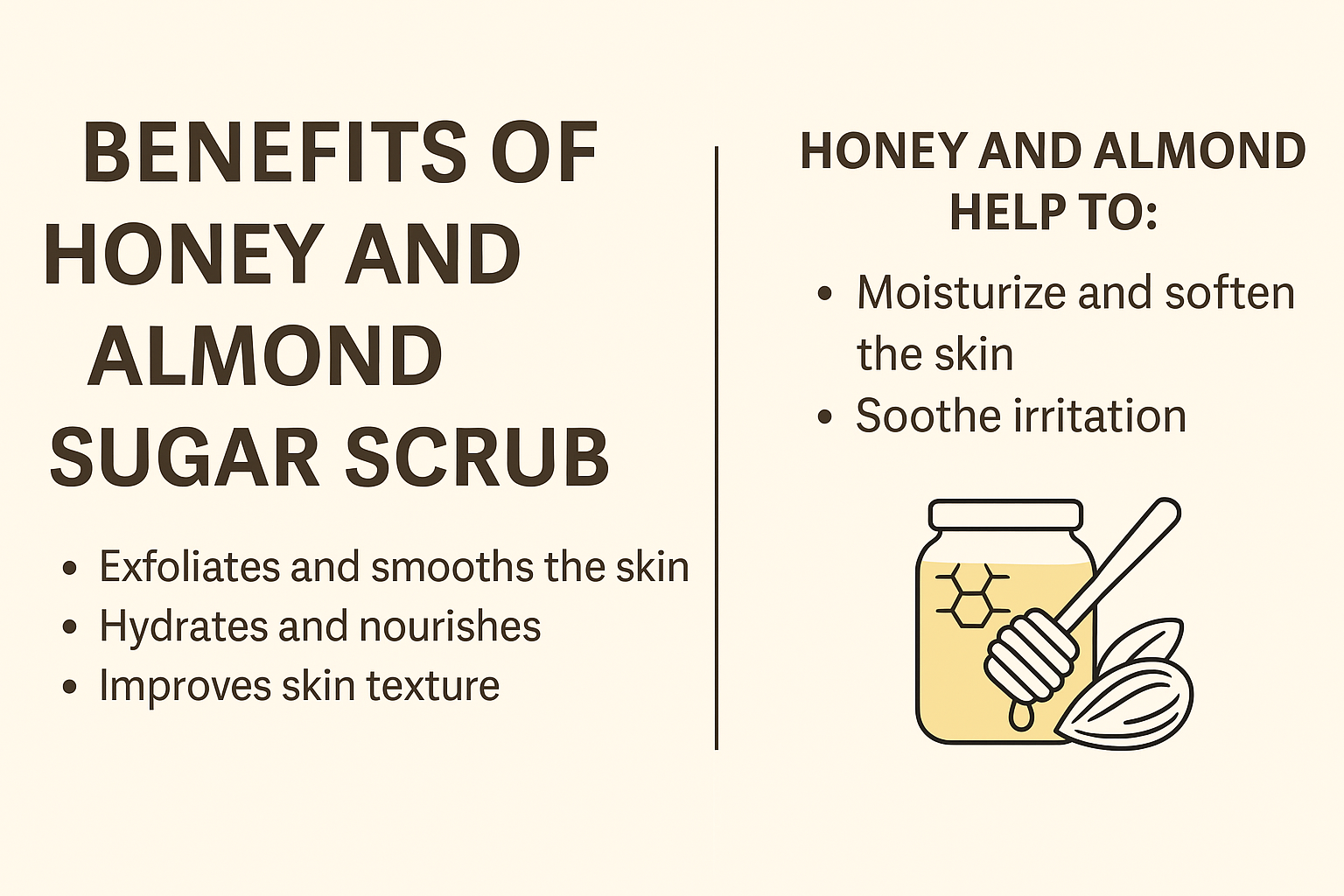 BENEFITS OF HONEY AND ALMOND SUGAR SCRUB

• Exfoliates and smooths the skin
• Hydrates and nourishes
• Improves skin texture

HONEY AND ALMOND HELP TO:

• Moisturize and soften the skin
• Soothe irritation